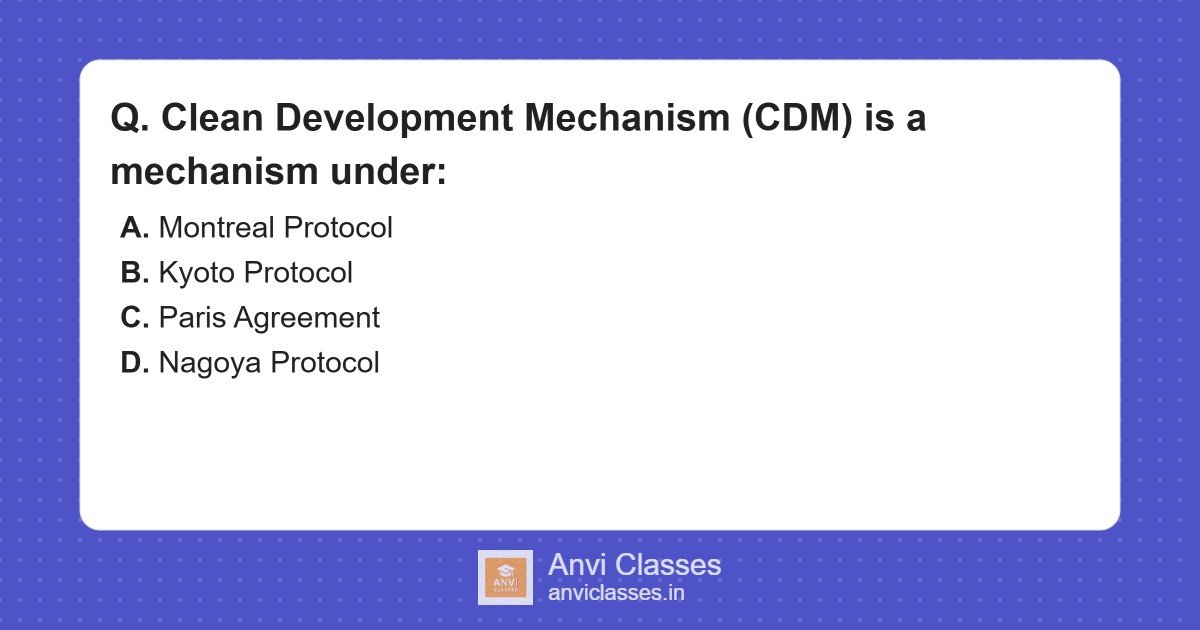 Q. Clean Development Mechanism (CDM) is a mechanism under:

A. Montreal Protocol
B. Kyoto Protocol
C. Paris Agreement
D. Nagoya Protocol

ANVI CLASSES

Anvi Classes
anviclasses.in